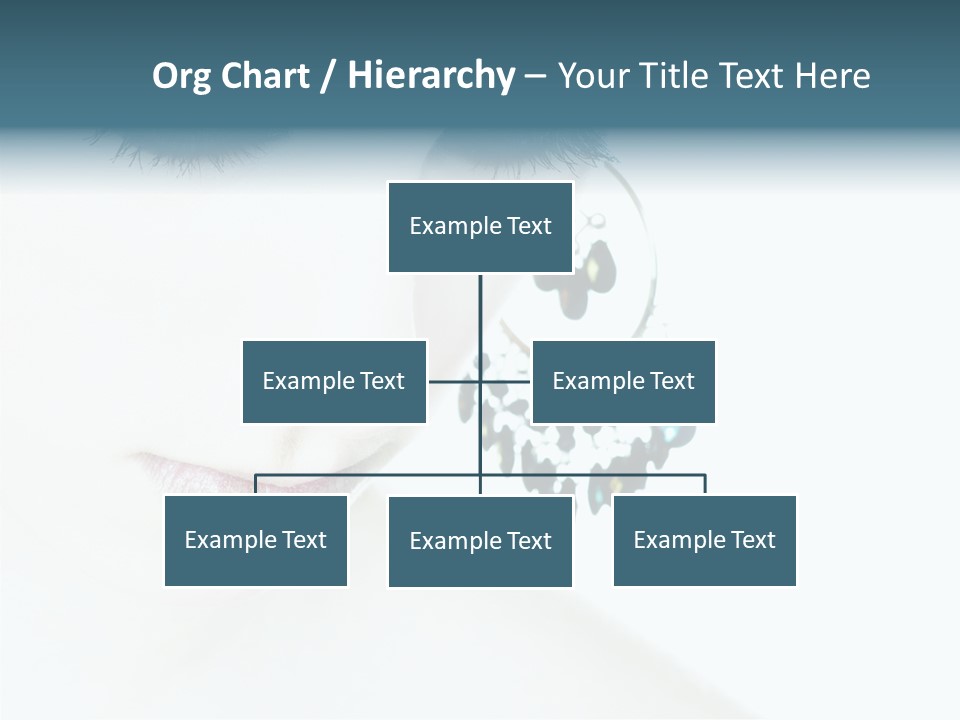 Org Chart / Hierarchy – Your Title Text Here

Example Text

Example Text

Example Text

Example Text

Example Text

Example Text